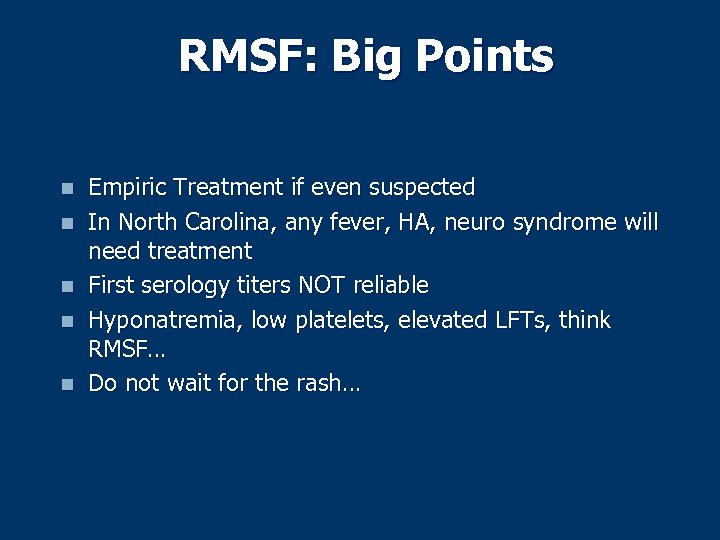 RMSF: Big Points

- Empiric Treatment if even suspected
- In North Carolina, any fever, HA, neuro syndrome will need treatment
- First serology titers NOT reliable
- Hyponatremia, low platelets, elevated LFTs, think RMSF…
- Do not wait for the rash…